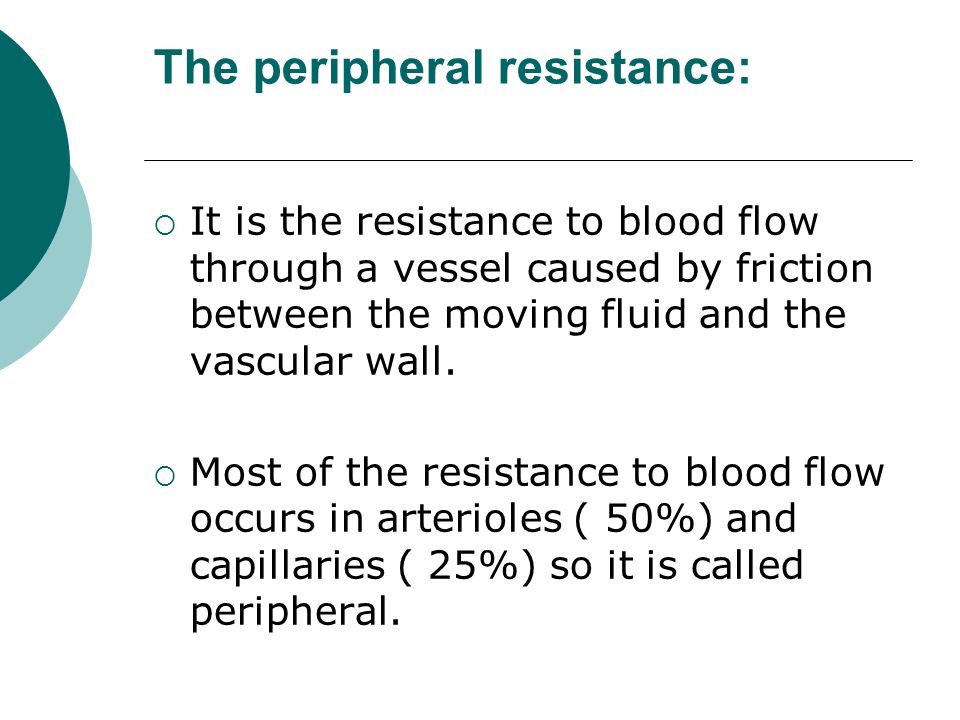 The peripheral resistance:

○ It is the resistance to blood flow through a vessel caused by friction between the moving fluid and the vascular wall.

○ Most of the resistance to blood flow occurs in arterioles ( 50%) and capillaries ( 25%) so it is called peripheral.